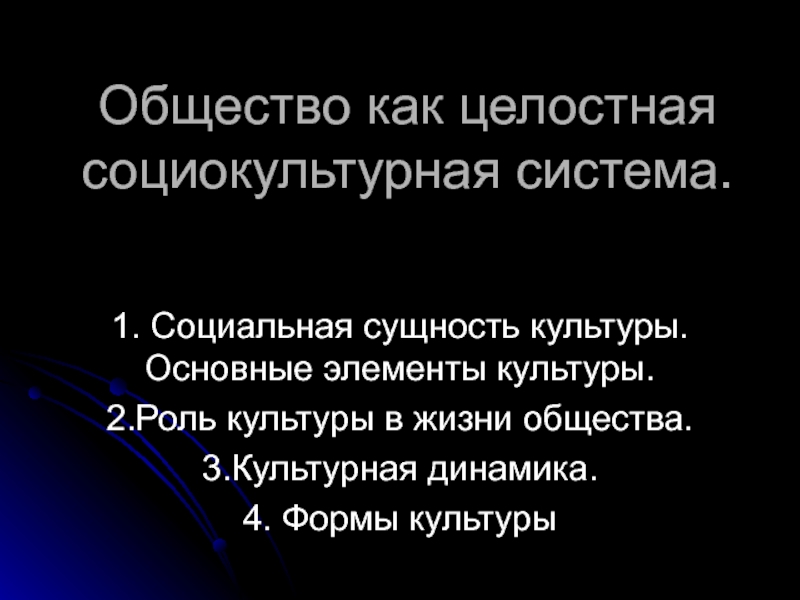 Общество как целостная социокультурная система.

1. Социальная сущность культуры. Основные элементы культуры.

2.Роль культуры в жизни общества.

3.Культурная динамика.

4. Формы культуры